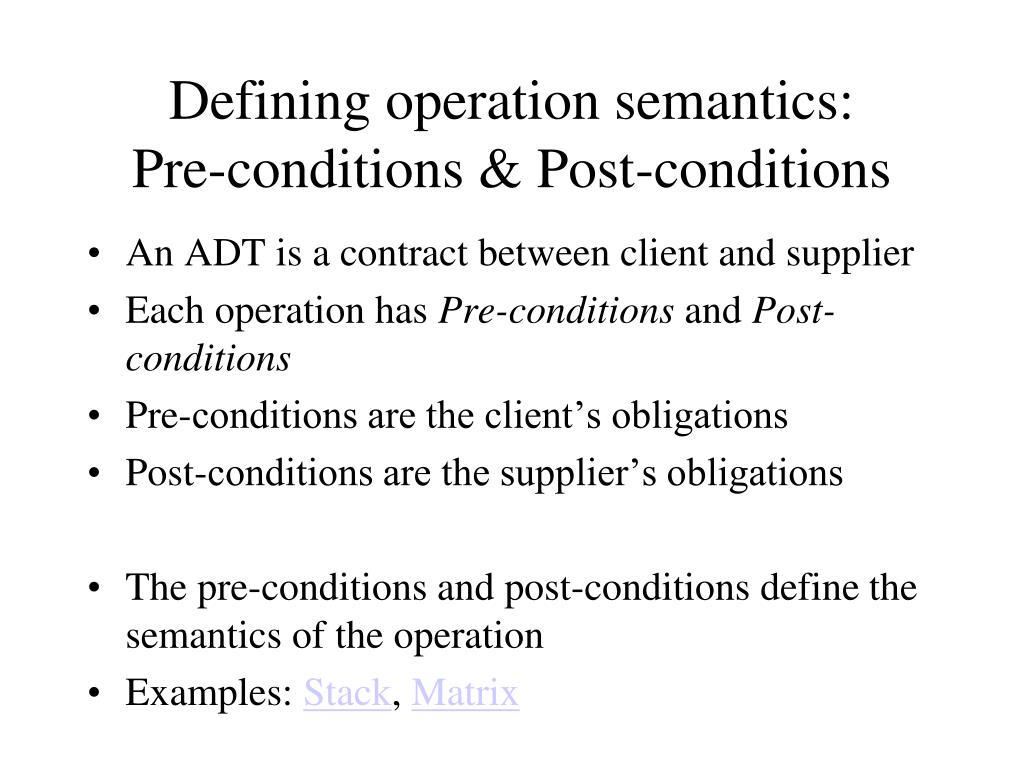 Defining operation semantics:
Pre-conditions & Post-conditions

• An ADT is a contract between client and supplier
• Each operation has Pre-conditions and Post-conditions
• Pre-conditions are the client's obligations
• Post-conditions are the supplier's obligations

• The pre-conditions and post-conditions define the semantics of the operation
• Examples: Stack, Matrix